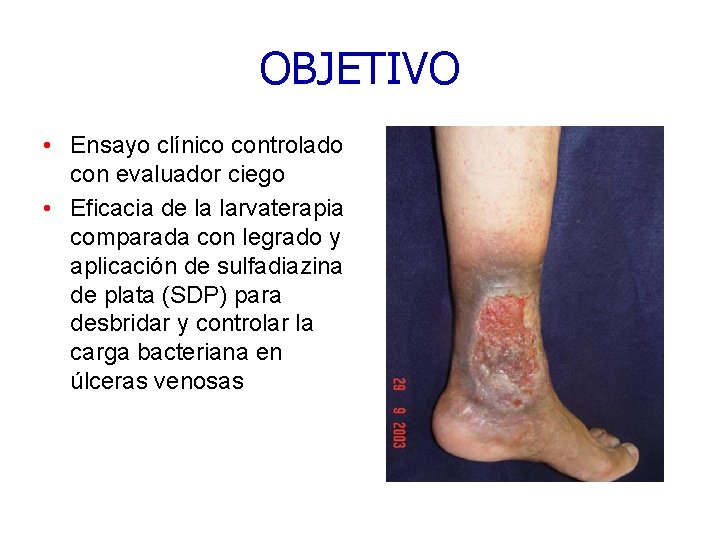 OBJETIVO

• Ensayo clínico controlado con evaluador ciego

• Eficacia de la larvaterapia comparada con legrado y aplicación de sulfadiazina de plata (SDP) para desbridar y controlar la carga bacteriana en úlceras venosas

29 9 2003